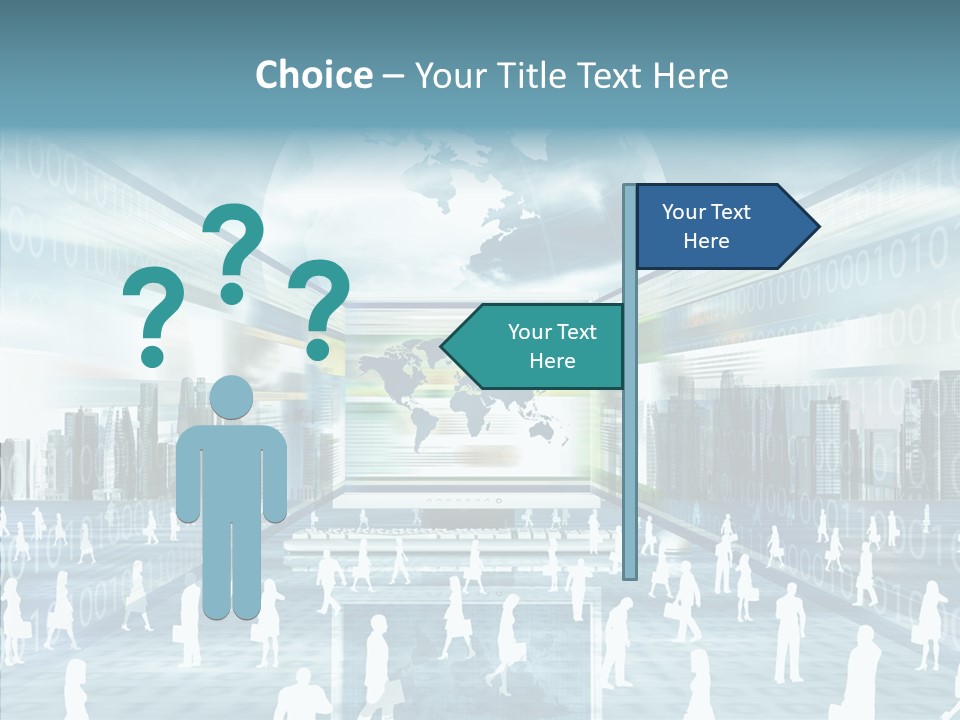 **Choice** – Your Title Text Here

? ? ?

Your Text Here

Your Text Here